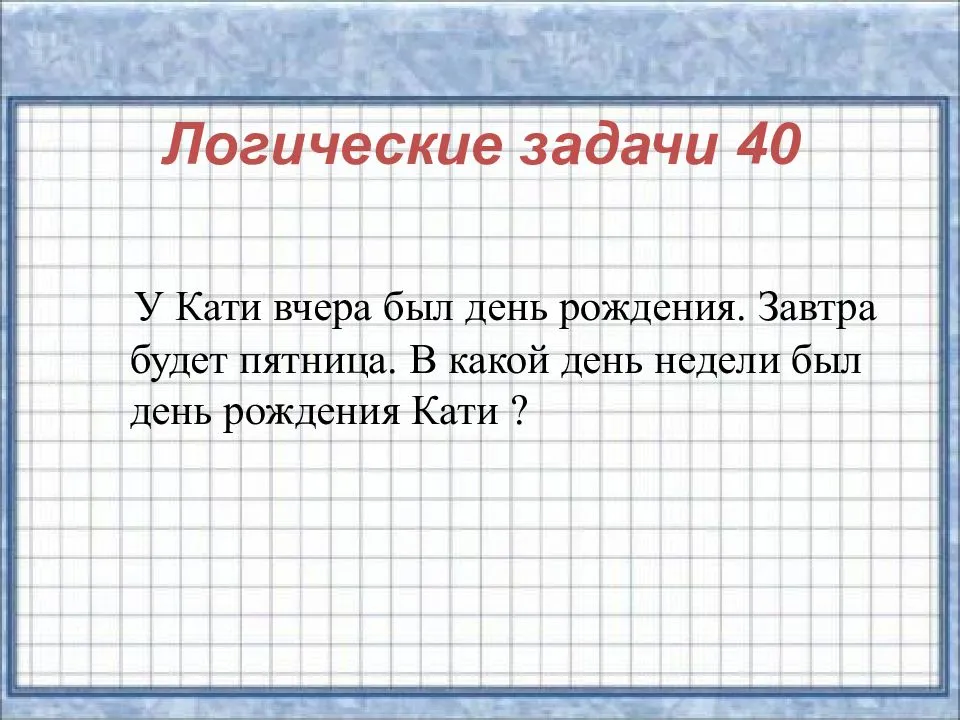 Логические задачи 40

У Кати вчера был день рождения. Завтра будет пятница. В какой день недели был день рождения Кати ?